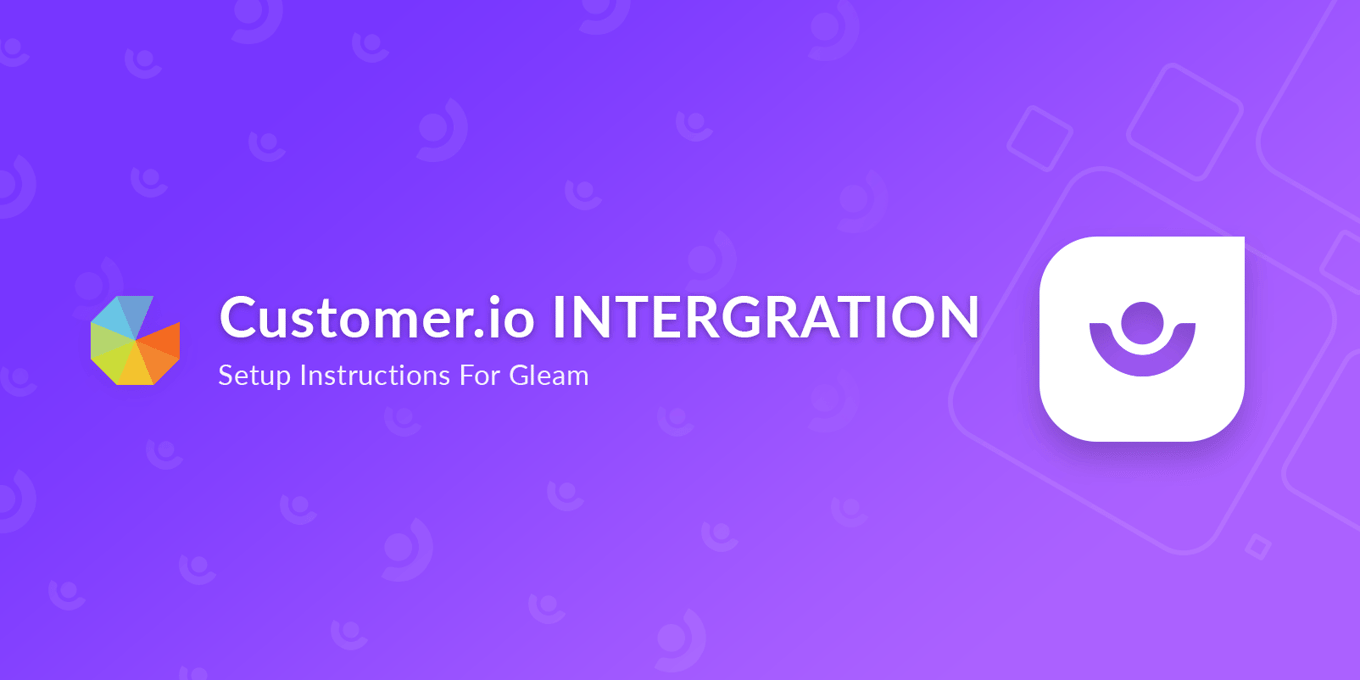 Customer.io INTERGRATION

Setup Instructions For Gleam